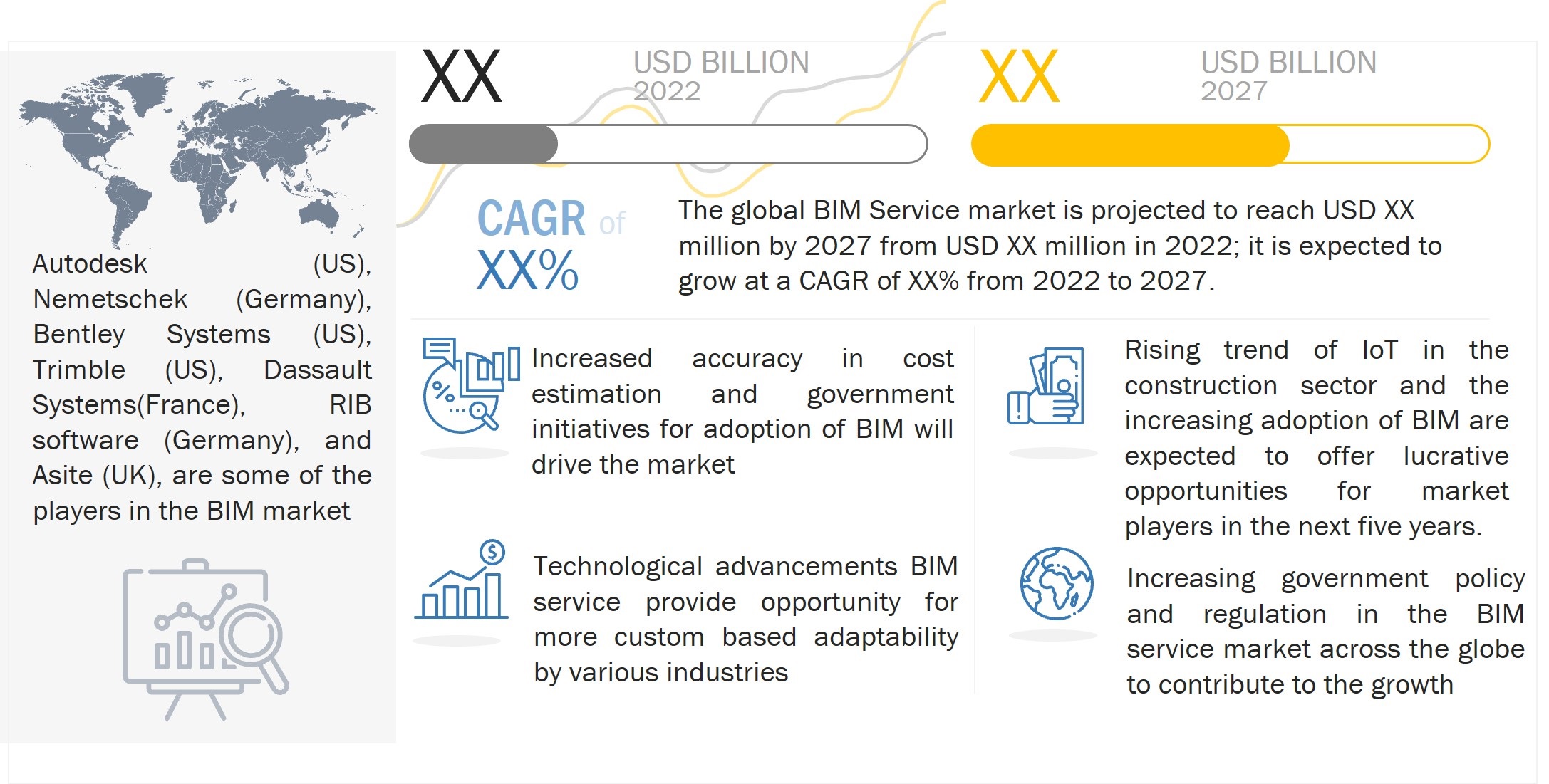 Autodesk (US), Nemetschek (Germany), Bentley Systems (US), Trimble (US), Dassault Systems(France), RIB software (Germany), and Asite (UK), are some of the players in the BIM market

XX USD BILLION 2022

XX USD BILLION 2027

CAGR of XX%

The global BIM Service market is projected to reach USD XX million by 2027 from USD XX million in 2022; it is expected to grow at a CAGR of XX% from 2022 to 2027.

Increased accuracy in cost estimation and government initiatives for adoption of BIM will drive the market

Technological advancements BIM service provide opportunity for more custom based adaptability by various industries

Rising trend of IoT in the construction sector and the increasing adoption of BIM are expected to offer lucrative opportunities for market players in the next five years.

Increasing government policy and regulation in the BIM service market across the globe to contribute to the growth